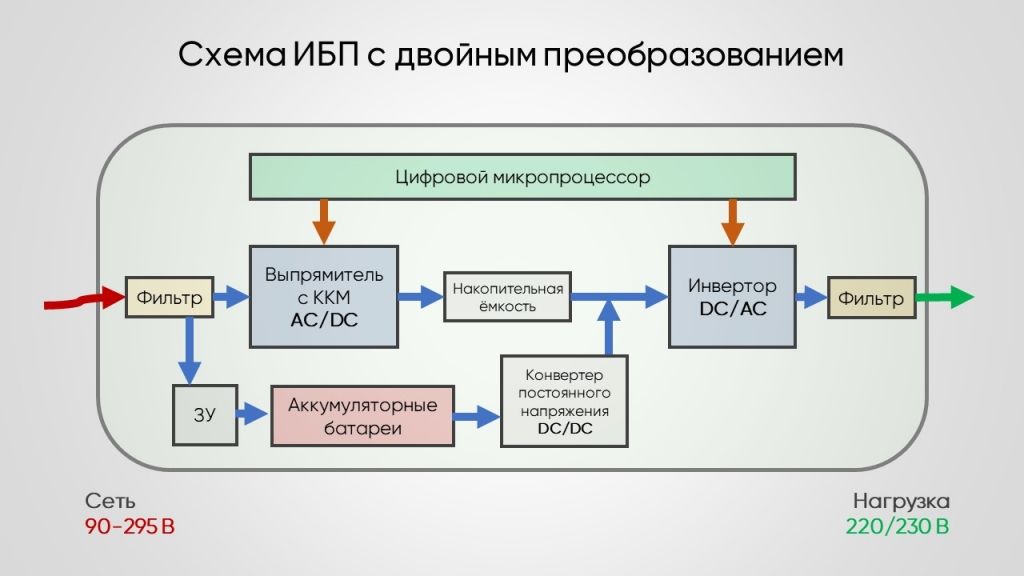 Схема ИБП с двойным преобразованием

Цифровой микропроцессор

Фильтр

Выпрямитель с ККМ AC/DC

Накопительная ёмкость

Инвертор DC/AC

Фильтр

ЗУ

Аккумуляторные батареи

Конвертер постоянного напряжения DC/DC

Сеть
90-295 В

Нагрузка
220/230 В